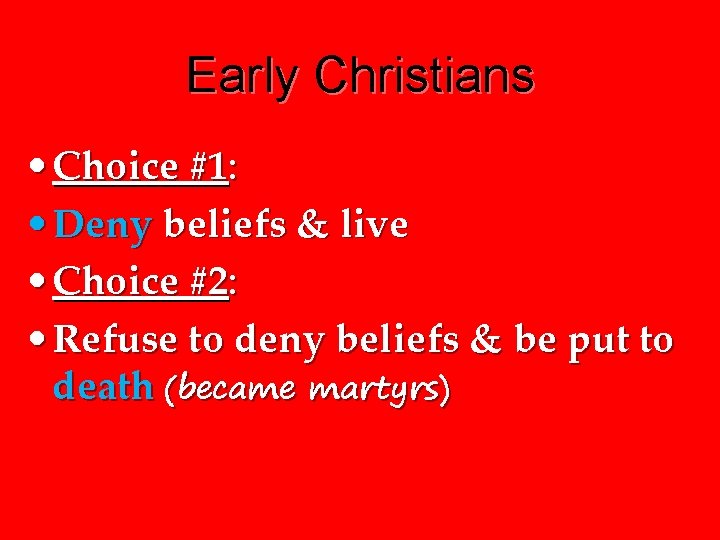 Early Christians

• Choice #1:
• Deny beliefs & live
• Choice #2:
• Refuse to deny beliefs & be put to death (became martyrs)